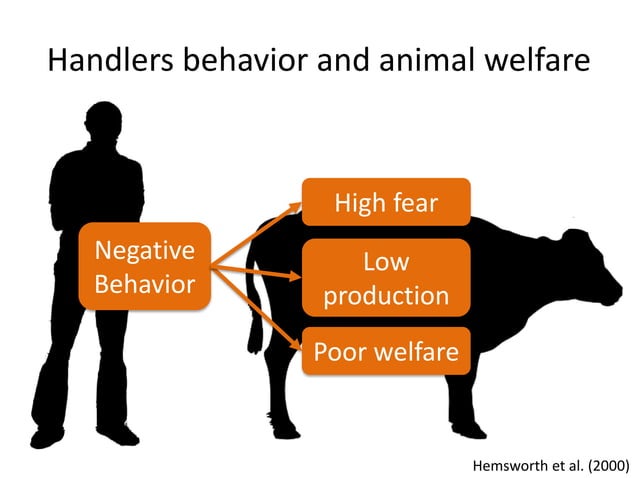 Handlers behavior and animal welfare

Negative Behavior

High fear

Low production

Poor welfare

Hemsworth et al. (2000)